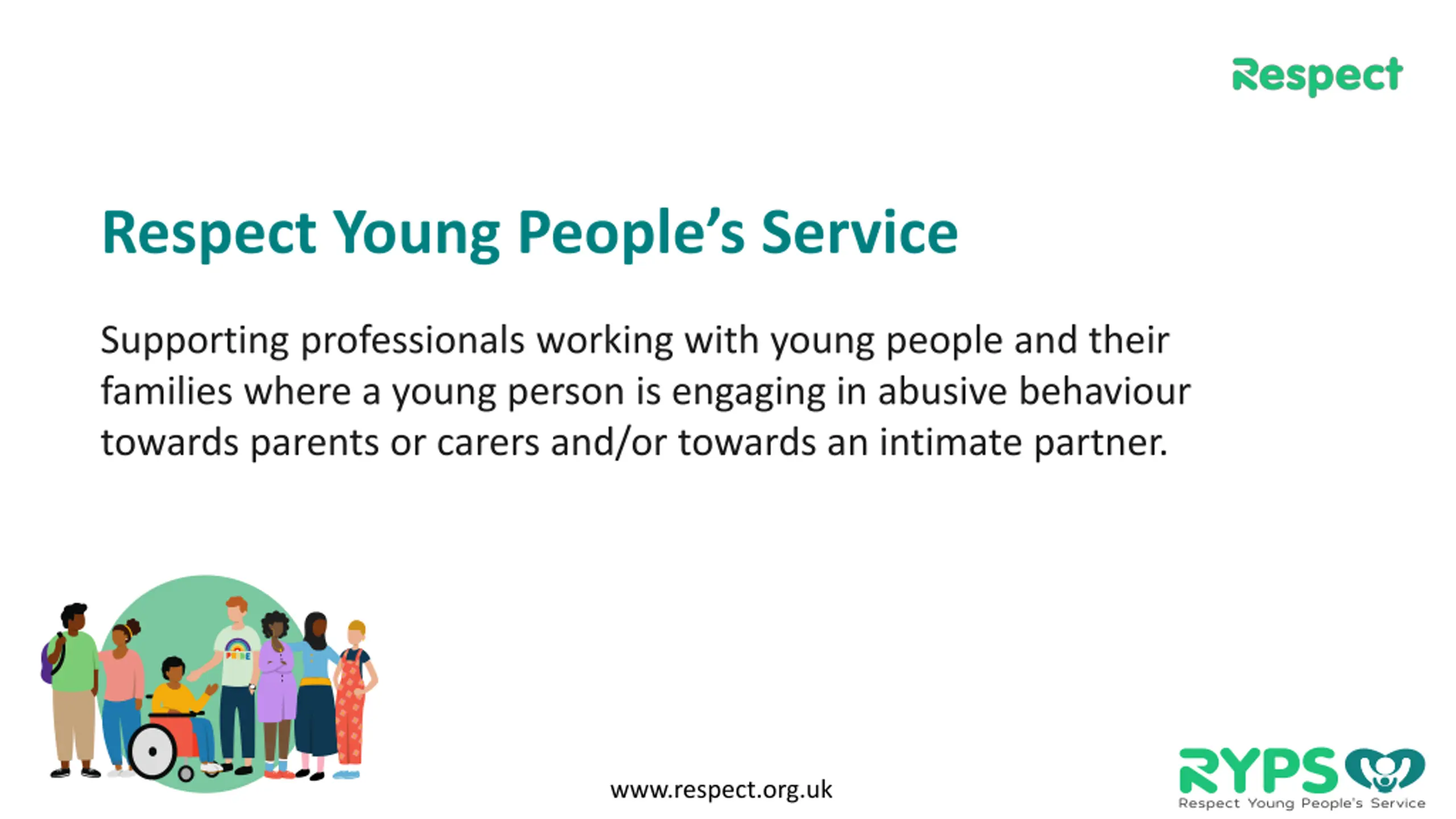 Respect

Respect Young People's Service

Supporting professionals working with young people and their families where a young person is engaging in abusive behaviour towards parents or carers and/or towards an intimate partner.

PRIDE

www.respect.org.uk

RYPS
Respect Young People's Service